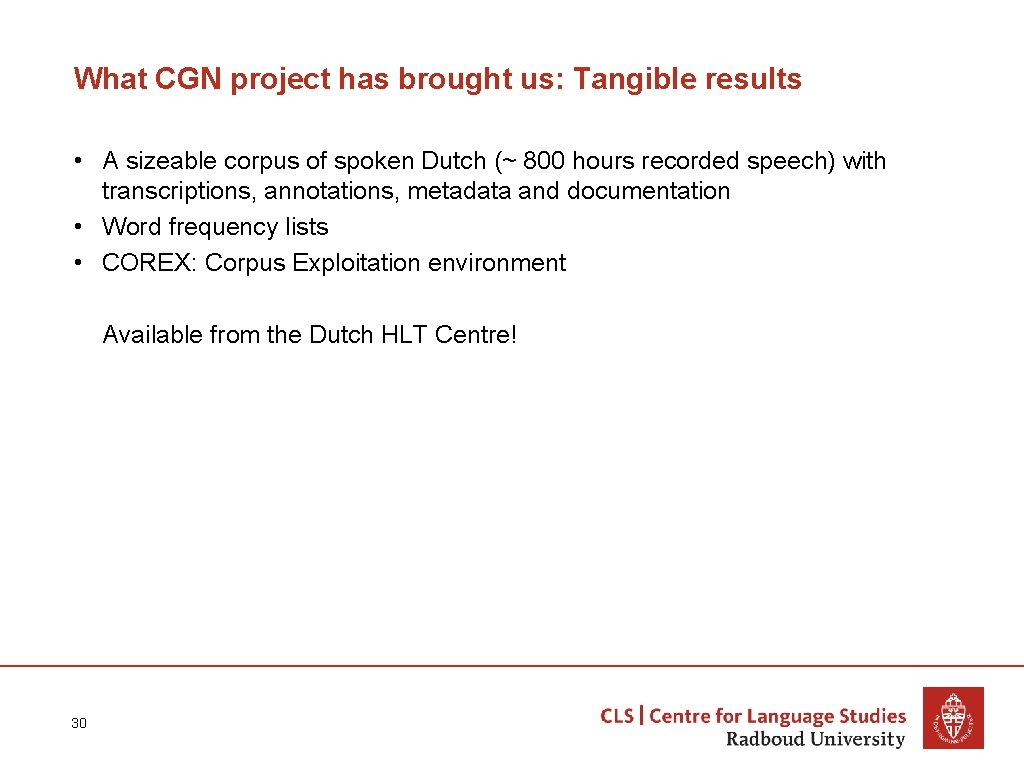 What CGN project has brought us: Tangible results

• A sizeable corpus of spoken Dutch (~ 800 hours recorded speech) with transcriptions, annotations, metadata and documentation
• Word frequency lists
• COREX: Corpus Exploitation environment

Available from the Dutch HLT Centre!

30

CLS | Centre for Language Studies
Radboud University